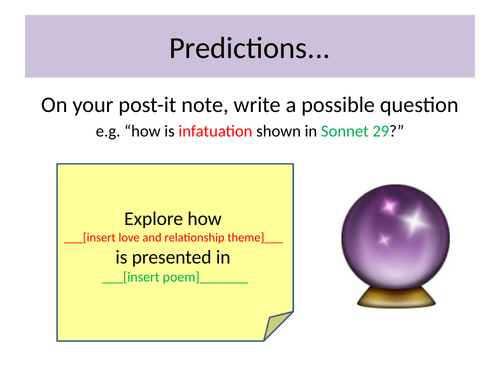 Predictions…

On your post-it note, write a possible question
e.g. “how is infatuation shown in Sonnet 29?”

Explore how
___[insert love and relationship theme]___
is presented in
___[insert poem]_______